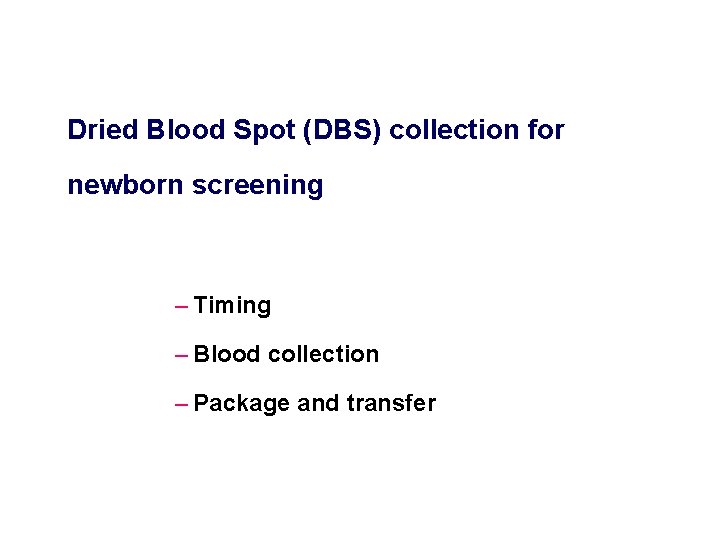 Dried Blood Spot (DBS) collection for newborn screening

– Timing
– Blood collection
– Package and transfer